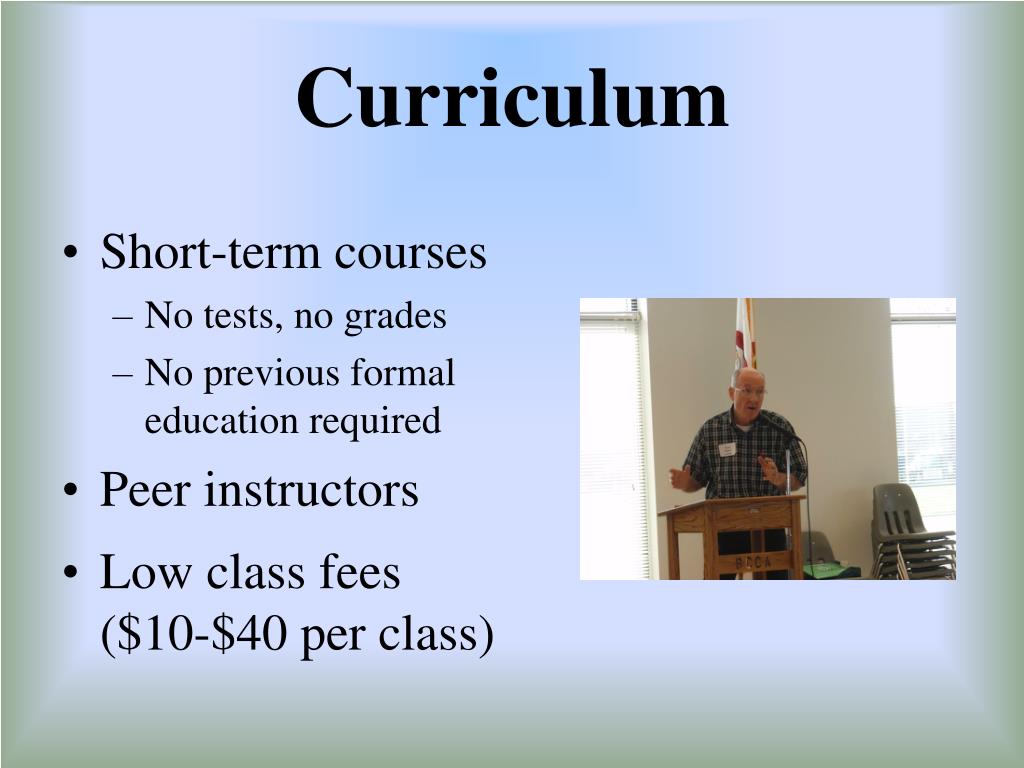 Curriculum

• Short-term courses
  – No tests, no grades
  – No previous formal education required
• Peer instructors
• Low class fees (\$10-\$40 per class)

BCCA